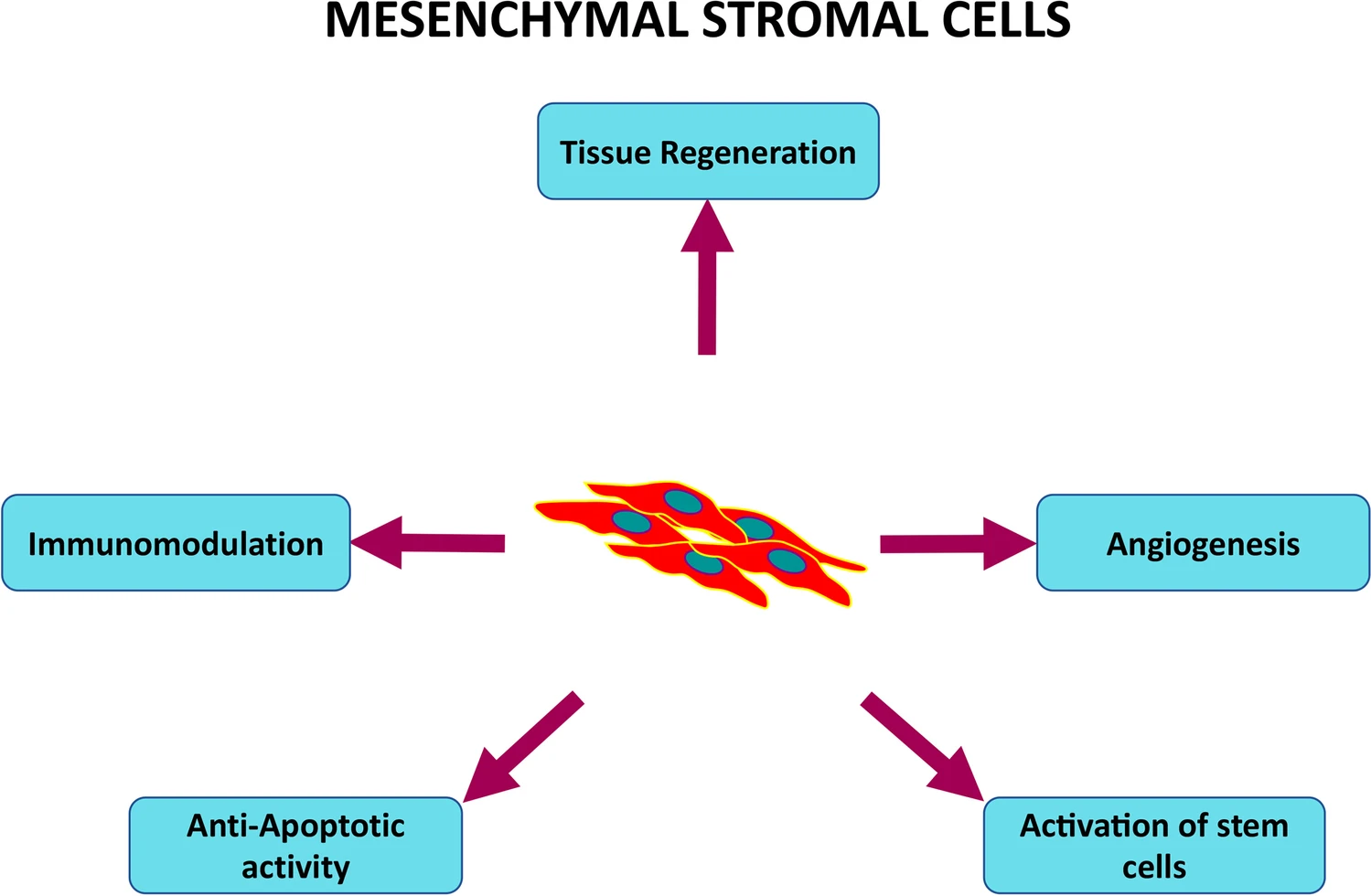 MESENCHYMAL STROMAL CELLS

Tissue Regeneration

Immunomodulation

Angiogenesis

Anti-Apoptotic activity

Activation of stem cells